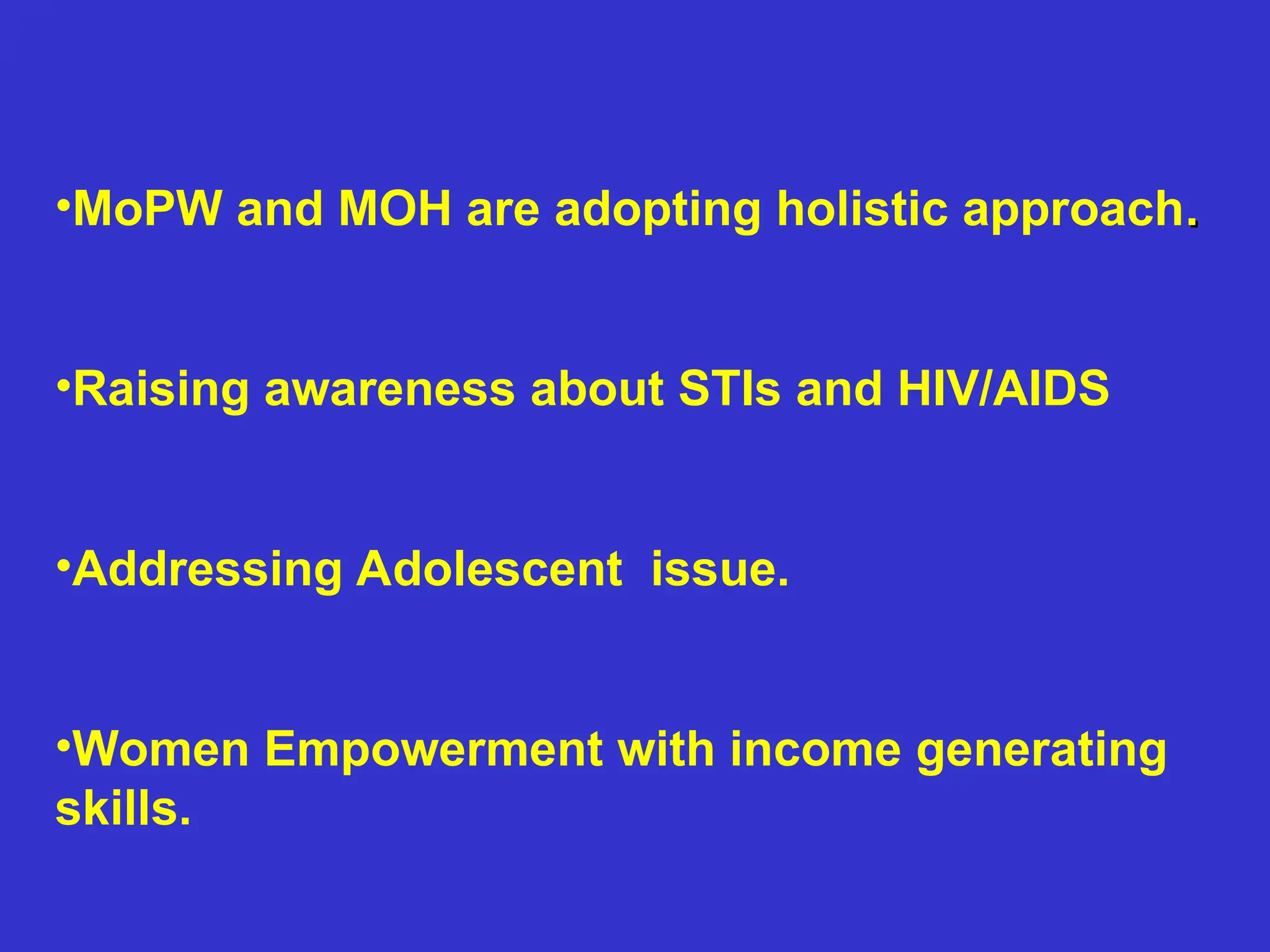 •MoPW and MOH are adopting holistic approach.

•Raising awareness about STIs and HIV/AIDS

•Addressing Adolescent  issue.

•Women Empowerment with income generating skills.